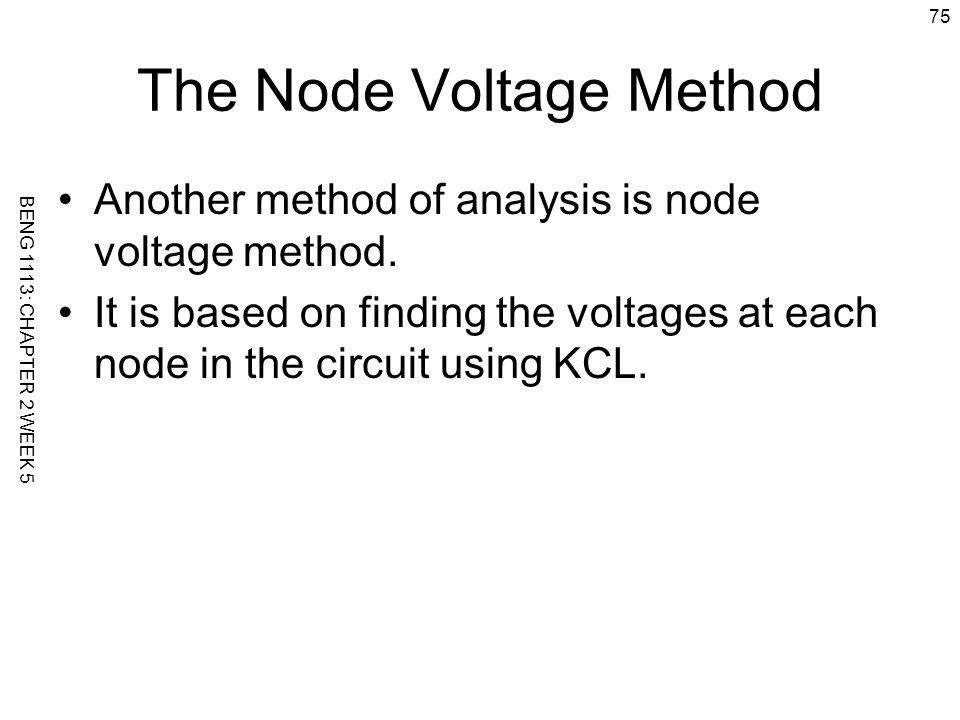 75

The Node Voltage Method

BENG 1113: CHAPTER 2 WEEK 5

• Another method of analysis is node voltage method.

• It is based on finding the voltages at each node in the circuit using KCL.